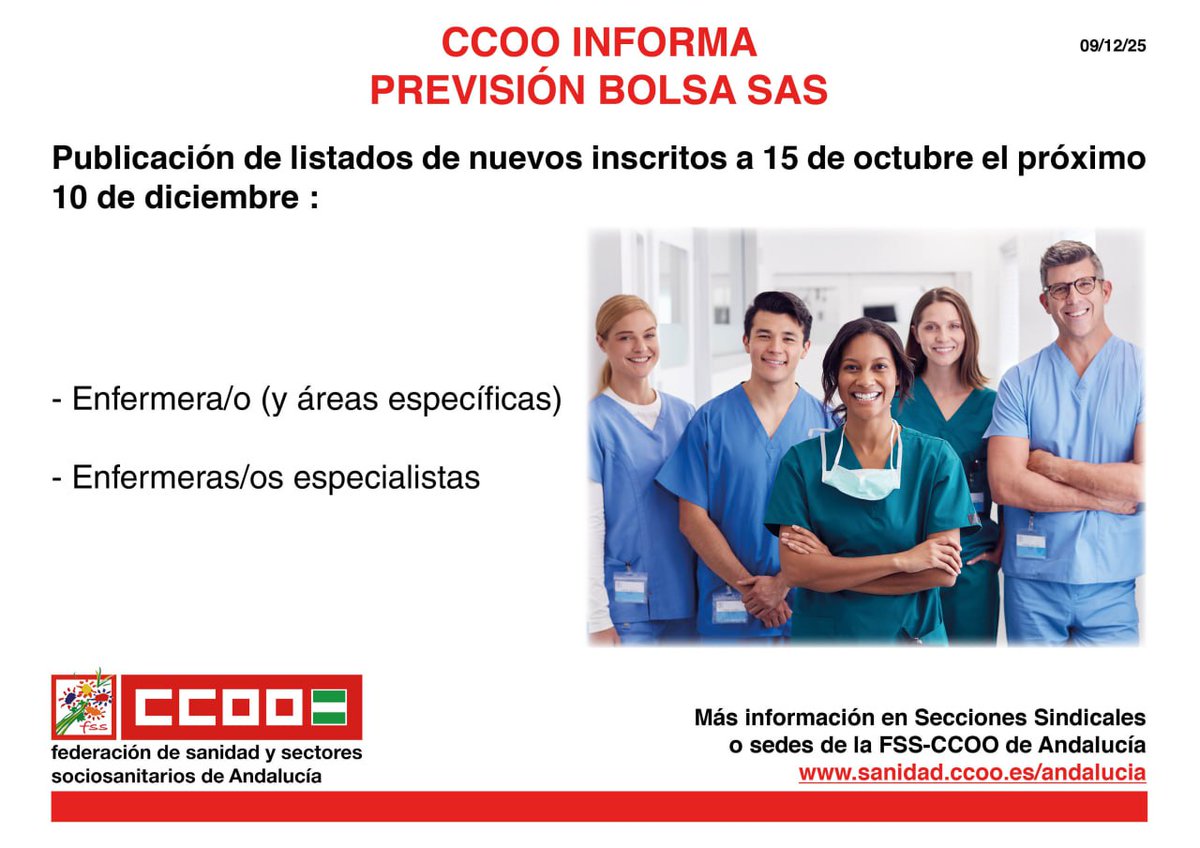 CCOO INFORMA
PREVISIÓN BOLSA SAS

09/12/25

Publicación de listados de nuevos inscritos a 15 de octubre el próximo 10 de diciembre :

- Enfermera/o (y áreas específicas)

- Enfermeras/os especialistas

fss

CCOO

federación de sanidad y sectores sociosanitarios de Andalucía

Más información en Secciones Sindicales o sedes de la FSS-CCOO de Andalucía
www.sanidad.ccoo.es/andalucia